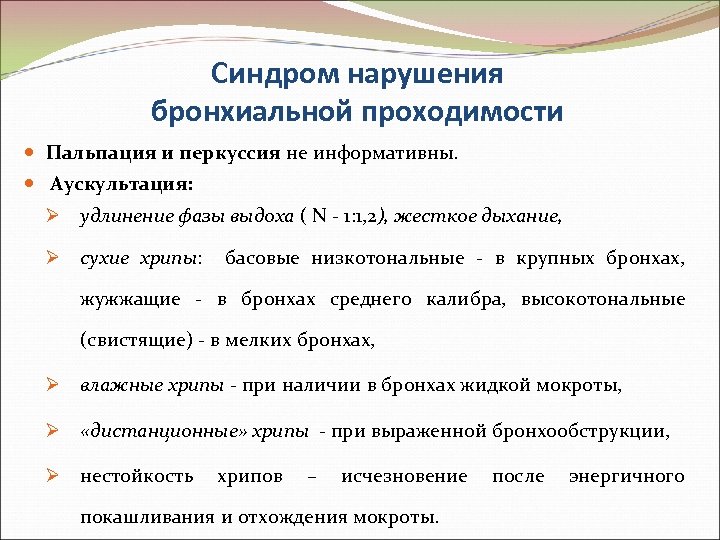 Синдром нарушения бронхиальной проходимости

Пальпация и перкуссия не информативны.

Аускультация:

удлинение фазы выдоха ( N - 1:1,2), жесткое дыхание,

сухие хрипы: басовые низкотональные - в крупных бронхах, жужжащие - в бронхах среднего калибра, высокотональные (свистящие) - в мелких бронхах,

влажные хрипы - при наличии в бронхах жидкой мокроты,

«дистанционные» хрипы - при выраженной бронхообструкции,

нестойкость хрипов – исчезновение после энергичного покашливания и отхождения мокроты.